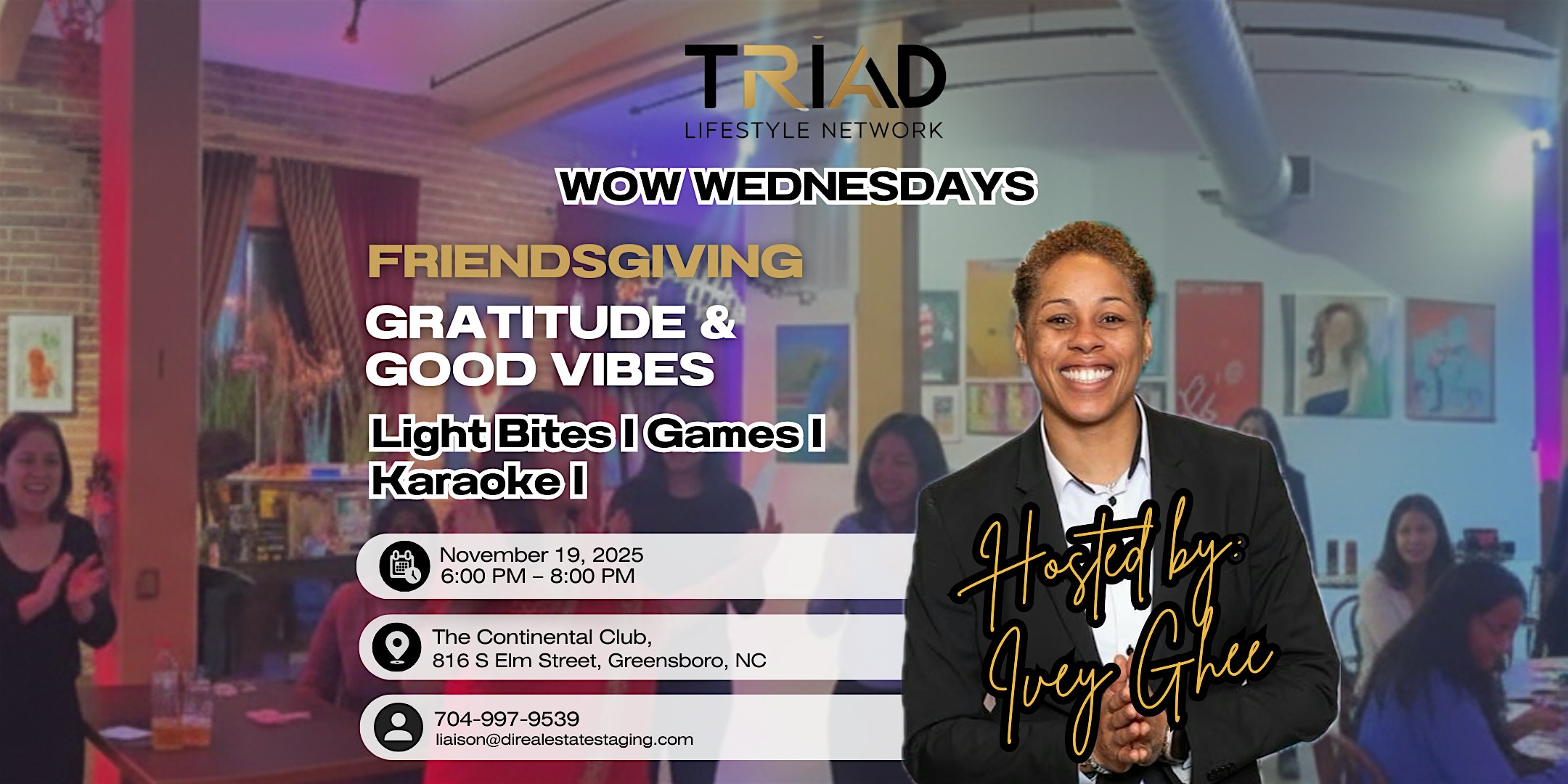 TRIAD
LIFESTYLE NETWORK

WOW WEDNESDAYS

FRIENDSGIVING

GRATITUDE & GOOD VIBES

Light Bites I Games I Karaoke I

November 19, 2025
6:00 PM – 8:00 PM

The Continental Club,
816 S Elm Street, Greensboro, NC

704-997-9539
liaison@direalestatestaging.com

Hosted by:
Ivey Ghee